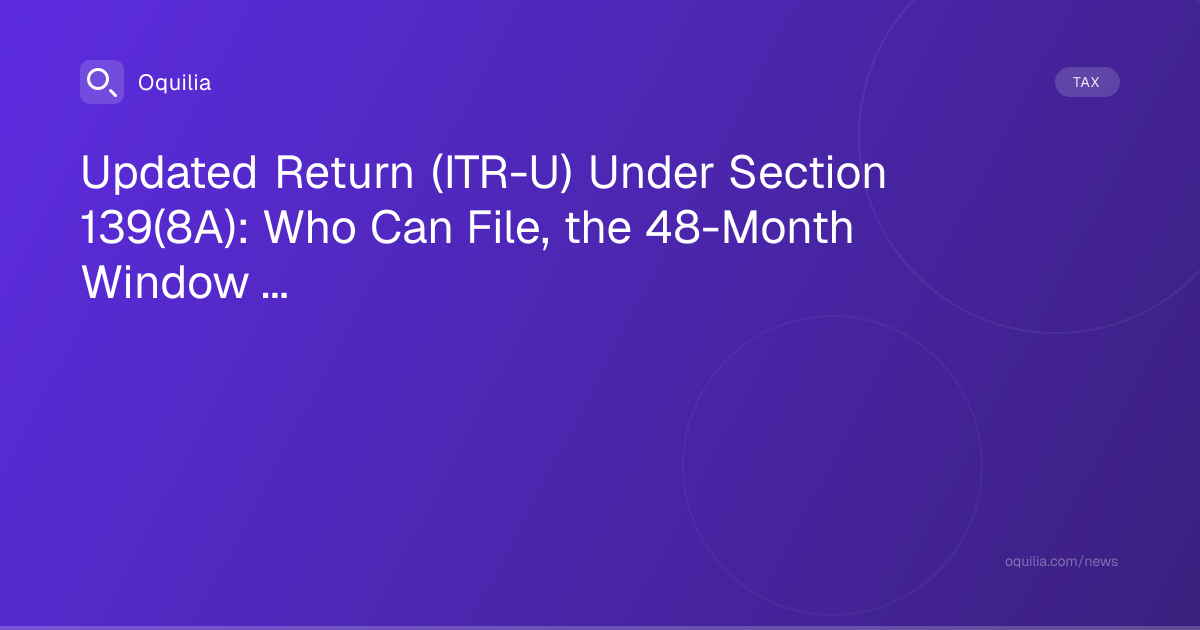 Oquilia

TAX

Updated Return (ITR-U) Under Section 139(8A): Who Can File, the 48-Month Window …

oquilia.com/news